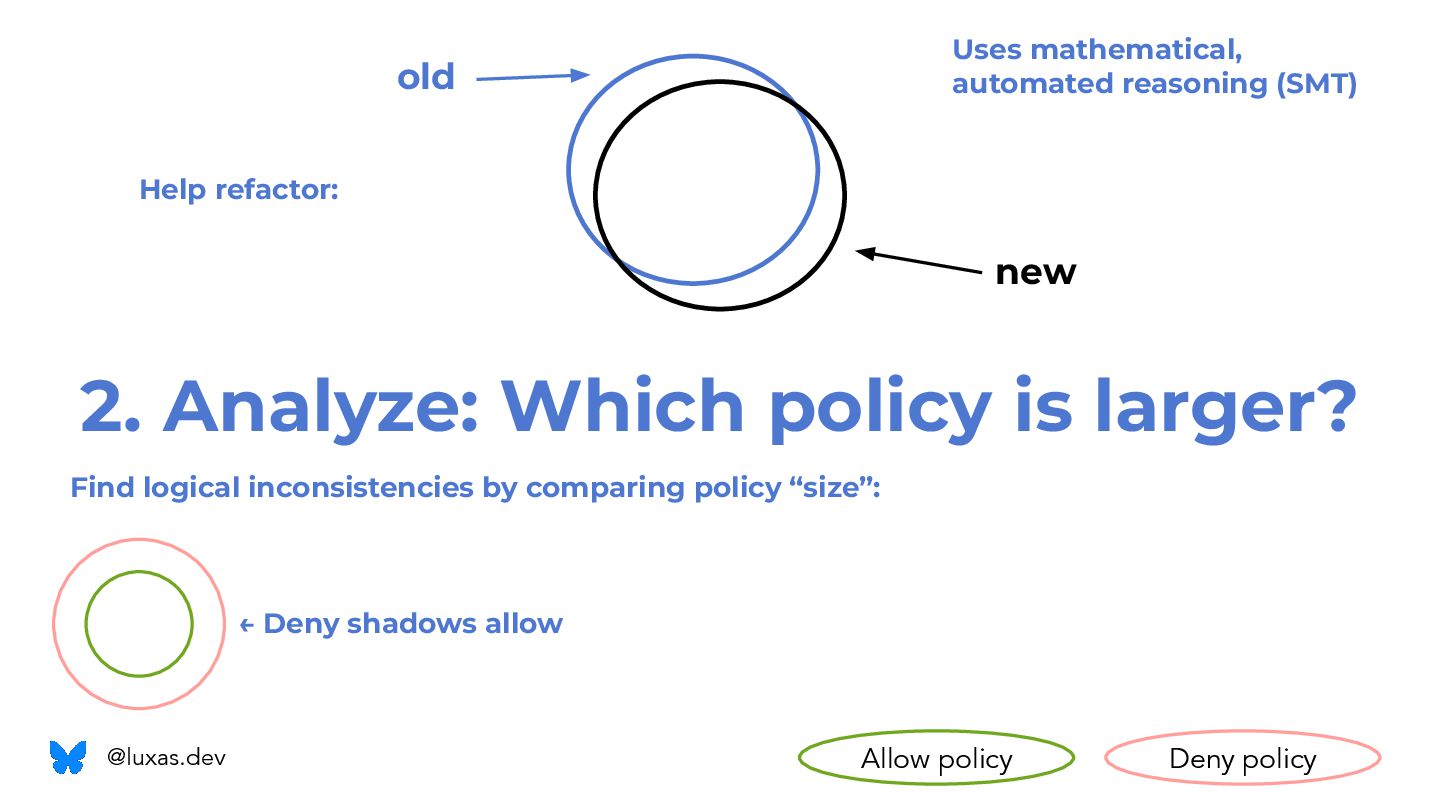 old

Uses mathematical, automated reasoning (SMT)

Help refactor:

new

2. Analyze: Which policy is larger?

Find logical inconsistencies by comparing policy “size”:

← Deny shadows allow

@luxas.dev

Allow policy

Deny policy